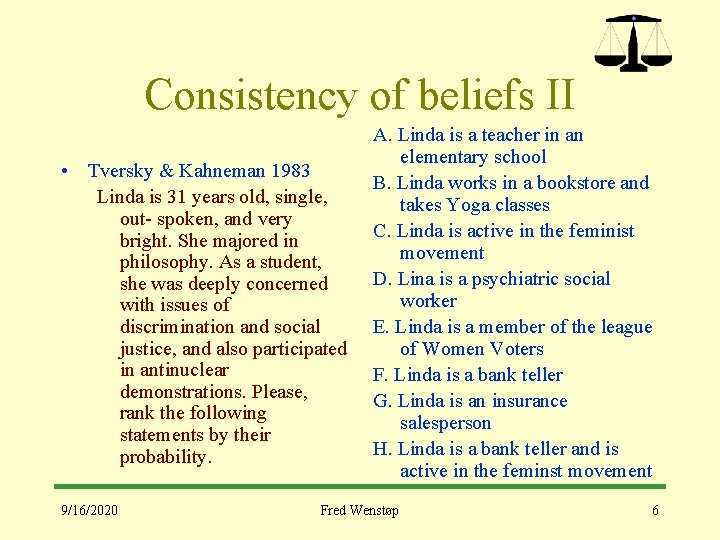 Consistency of beliefs II

• Tversky & Kahneman 1983
Linda is 31 years old, single, out- spoken, and very bright. She majored in philosophy. As a student, she was deeply concerned with issues of discrimination and social justice, and also participated in antinuclear demonstrations. Please, rank the following statements by their probability.

A. Linda is a teacher in an elementary school
B. Linda works in a bookstore and takes Yoga classes
C. Linda is active in the feminist movement
D. Lina is a psychiatric social worker
E. Linda is a member of the league of Women Voters
F. Linda is a bank teller
G. Linda is an insurance salesperson
H. Linda is a bank teller and is active in the feminst movement

9/16/2020 Fred Wenstøp 6